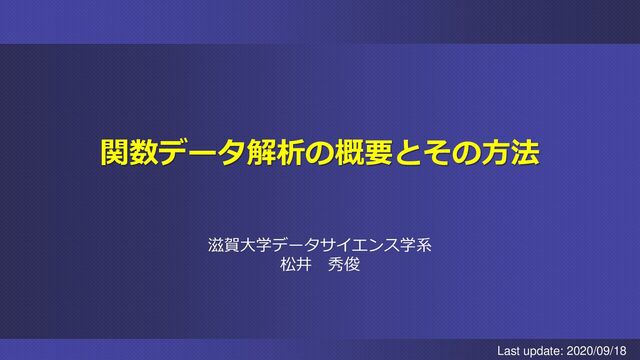 関数データ解析の概要とその方法

滋賀大学データサイエンス学系
松井　秀俊

Last update: 2020/09/18